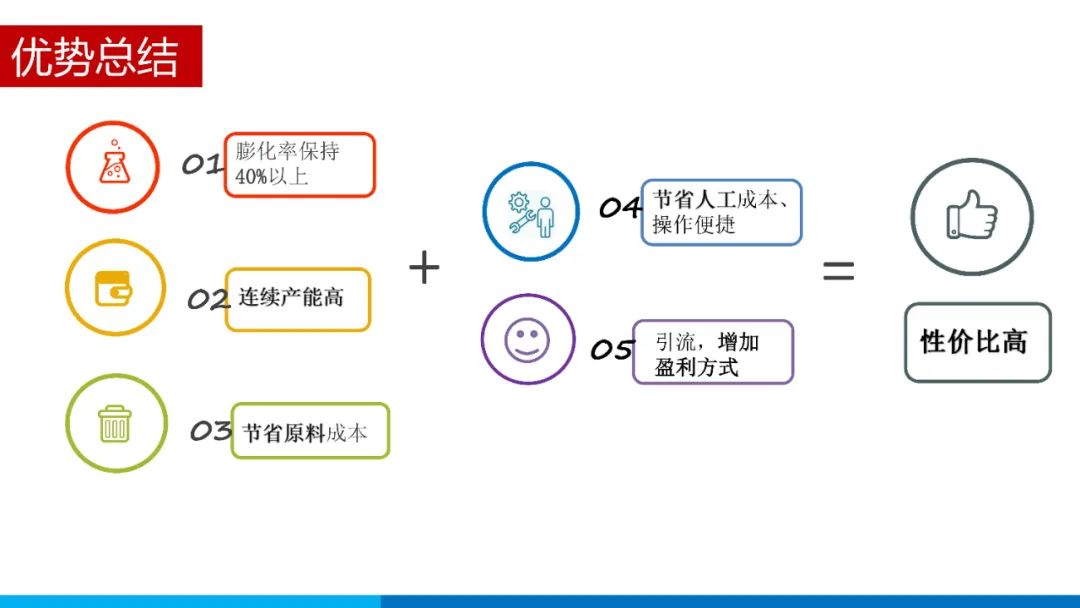 优势总结

01 膨化率保持40%以上

02 连续产能高

03 节省原料成本

+

04 节省人工成本、操作便捷

05 引流，增加盈利方式

=

性价比高